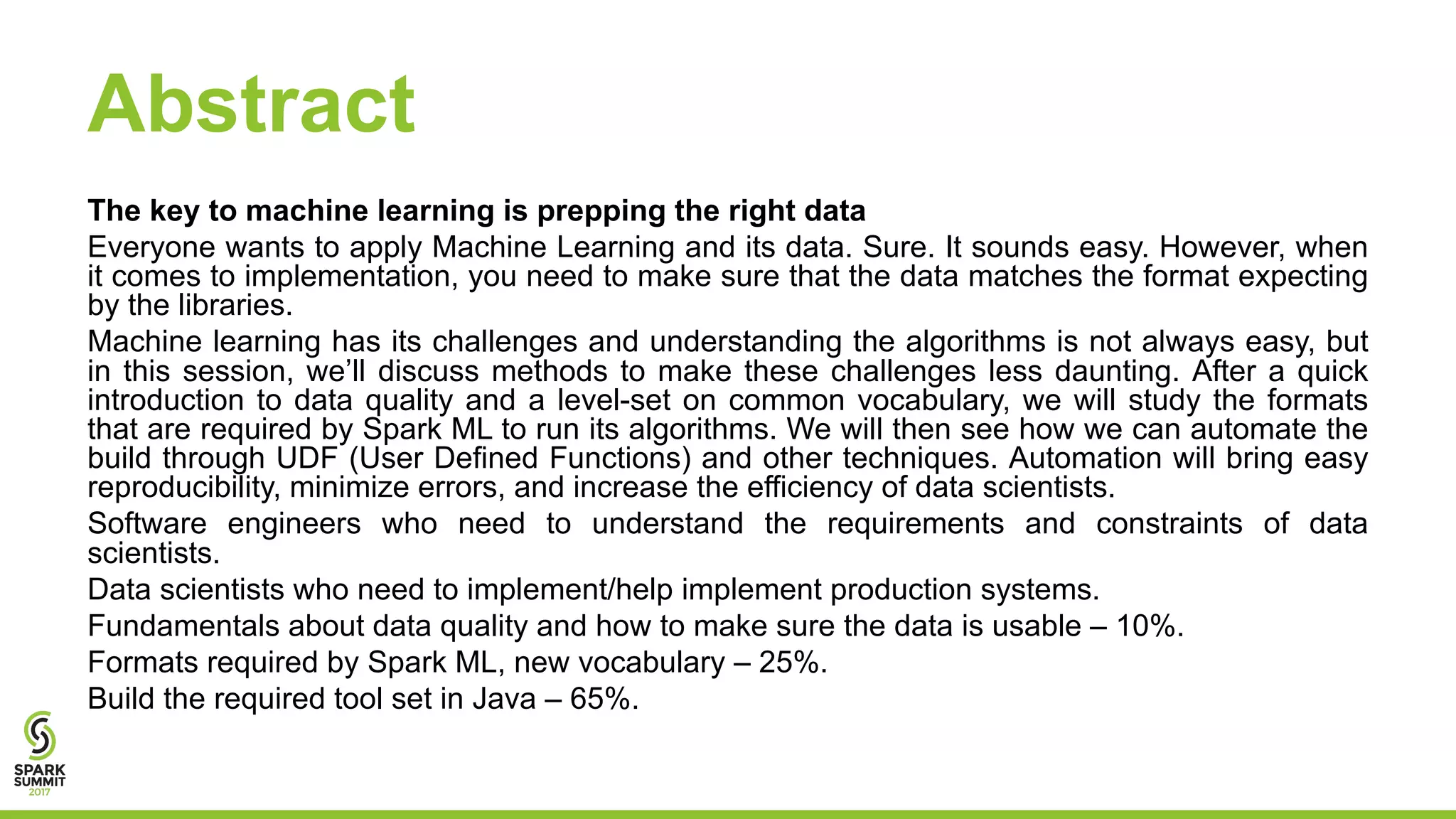 Abstract

The key to machine learning is prepping the right data

Everyone wants to apply Machine Learning and its data. Sure. It sounds easy. However, when it comes to implementation, you need to make sure that the data matches the format expecting by the libraries.

Machine learning has its challenges and understanding the algorithms is not always easy, but in this session, we'll discuss methods to make these challenges less daunting. After a quick introduction to data quality and a level-set on common vocabulary, we will study the formats that are required by Spark ML to run its algorithms. We will then see how we can automate the build through UDF (User Defined Functions) and other techniques. Automation will bring easy reproducibility, minimize errors, and increase the efficiency of data scientists.

Software engineers who need to understand the requirements and constraints of data scientists.

Data scientists who need to implement/help implement production systems.

Fundamentals about data quality and how to make sure the data is usable – 10%.

Formats required by Spark ML, new vocabulary – 25%.

Build the required tool set in Java – 65%.

SPARK SUMMIT 2017